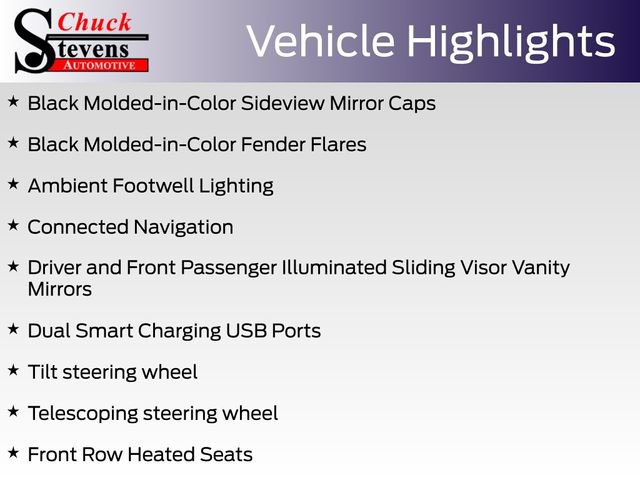 Chuck Stevens AUTOMOTIVE

Vehicle Highlights

★ Black Molded-in-Color Sideview Mirror Caps

★ Black Molded-in-Color Fender Flares

★ Ambient Footwell Lighting

★ Connected Navigation

★ Driver and Front Passenger Illuminated Sliding Visor Vanity Mirrors

★ Dual Smart Charging USB Ports

★ Tilt steering wheel

★ Telescoping steering wheel

★ Front Row Heated Seats